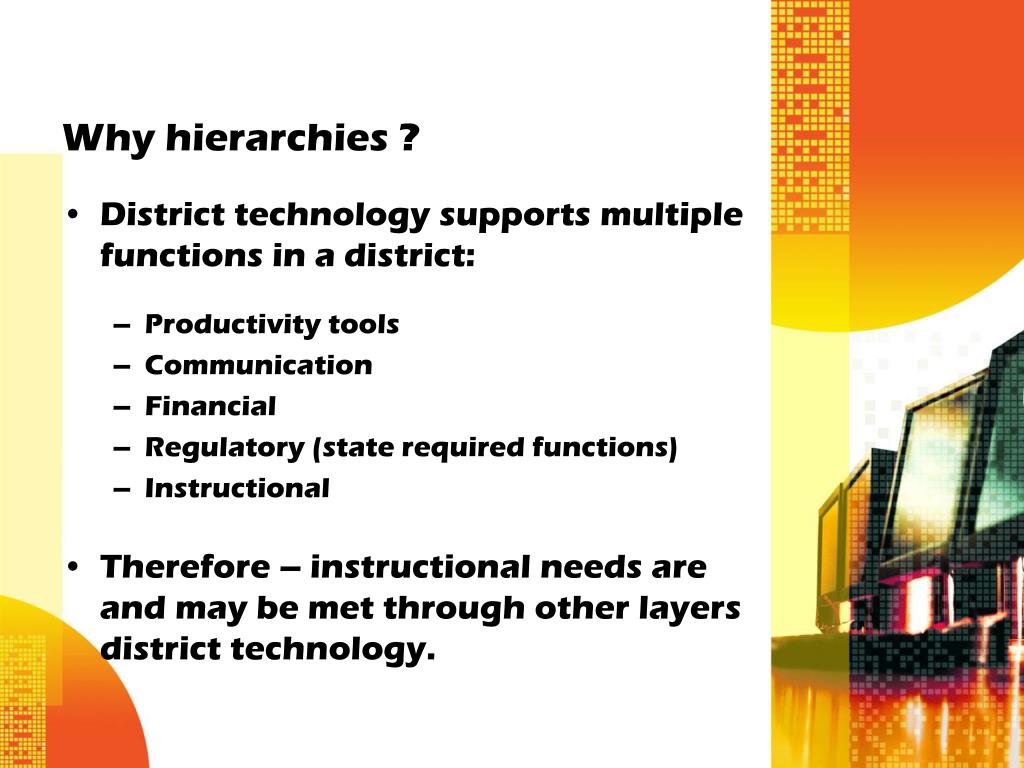 Why hierarchies ?

• District technology supports multiple functions in a district:

– Productivity tools
– Communication
– Financial
– Regulatory (state required functions)
– Instructional

• Therefore – instructional needs are and may be met through other layers district technology.